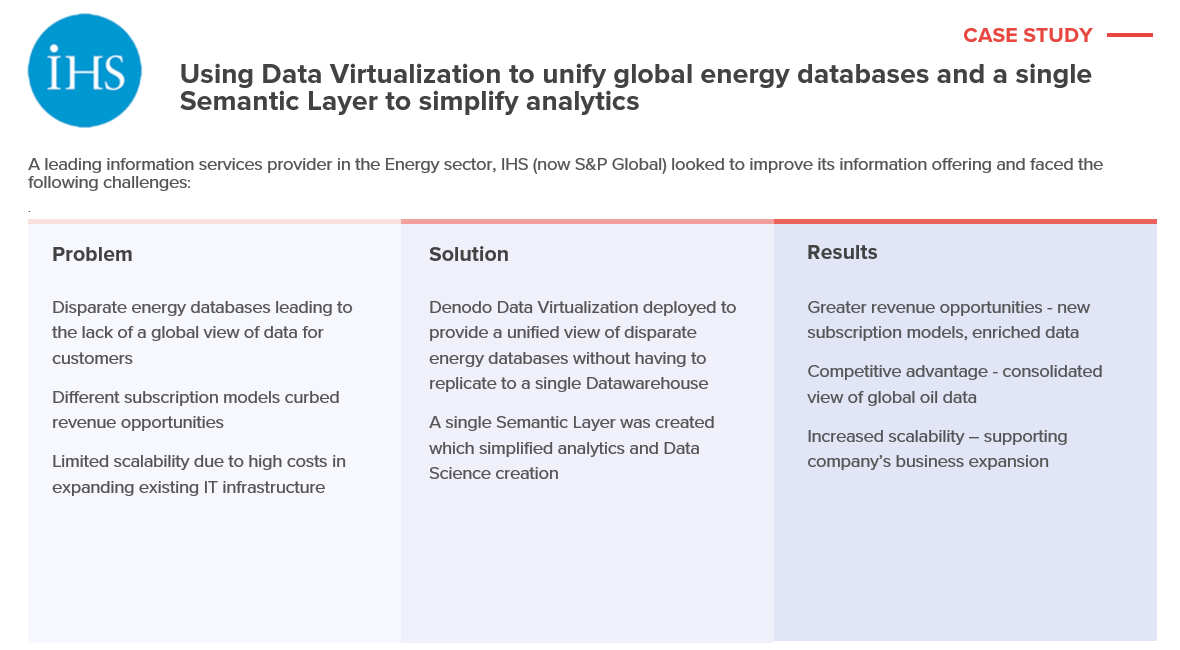 IHS

CASE STUDY

Using Data Virtualization to unify global energy databases and a single Semantic Layer to simplify analytics

A leading information services provider in the Energy sector, IHS (now S&P Global) looked to improve its information offering and faced the following challenges:

Problem

Disparate energy databases leading to the lack of a global view of data for customers

Different subscription models curbed revenue opportunities

Limited scalability due to high costs in expanding existing IT infrastructure

Solution

Denodo Data Virtualization deployed to provide a unified view of disparate energy databases without having to replicate to a single Datawarehouse

A single Semantic Layer was created which simplified analytics and Data Science creation

Results

Greater revenue opportunities - new subscription models, enriched data

Competitive advantage - consolidated view of global oil data

Increased scalability – supporting company's business expansion